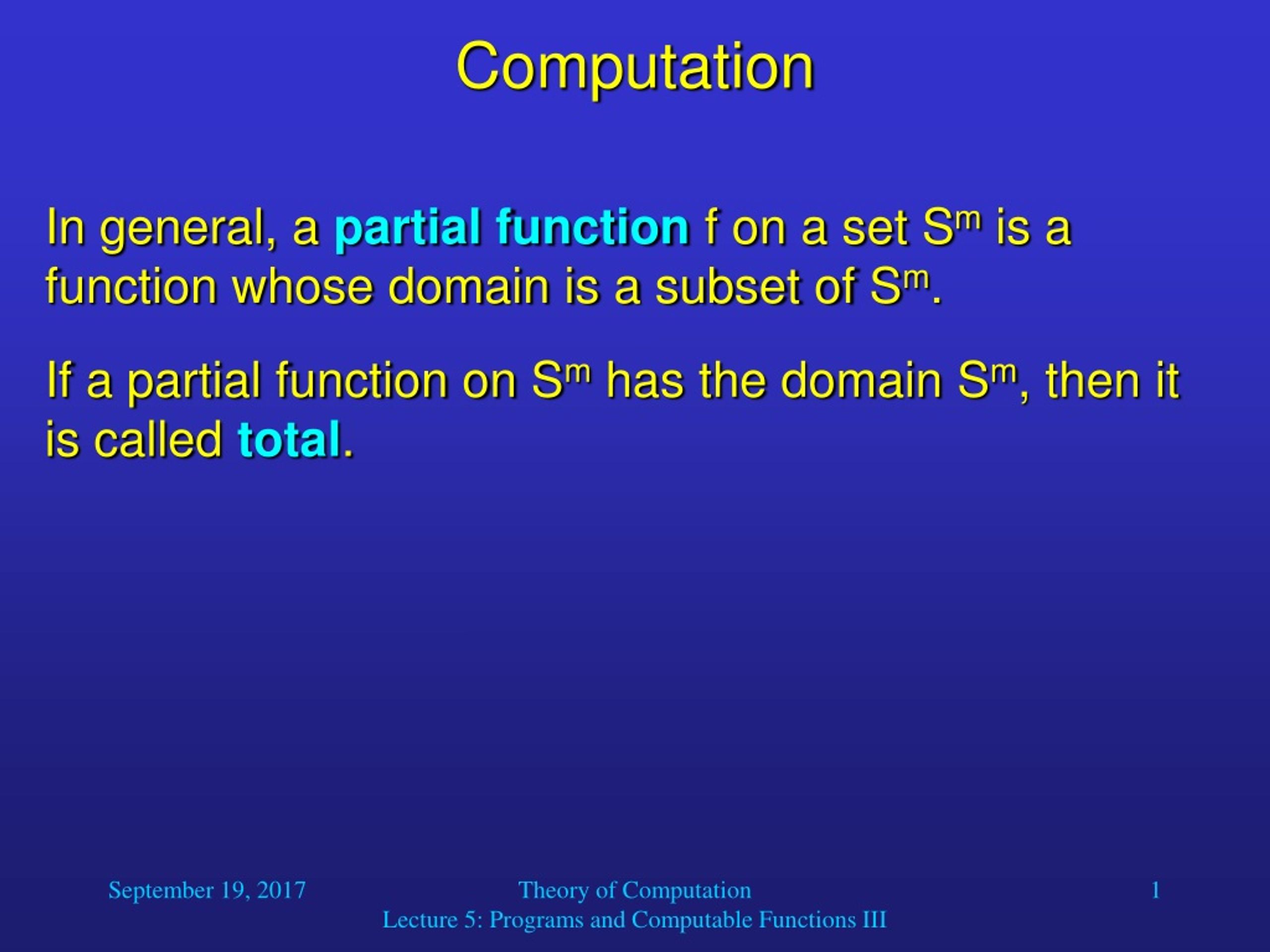 Computation

In general, a partial function f on a set $S^m$ is a function whose domain is a subset of $S^m$.

If a partial function on $S^m$ has the domain $S^m$, then it is called total.

September 19, 2017

Theory of Computation
Lecture 5: Programs and Computable Functions III

1